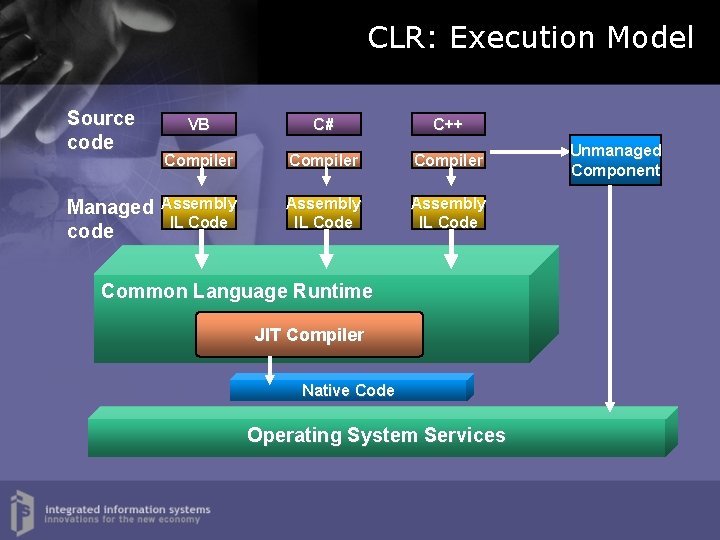 CLR: Execution Model

Source code

VB

C#

C++

Compiler

Compiler

Compiler

Unmanaged Component

Managed code

Assembly IL Code

Assembly IL Code

Assembly IL Code

Common Language Runtime

JIT Compiler

Native Code

Operating System Services

integrated information systems
innovations for the new economy